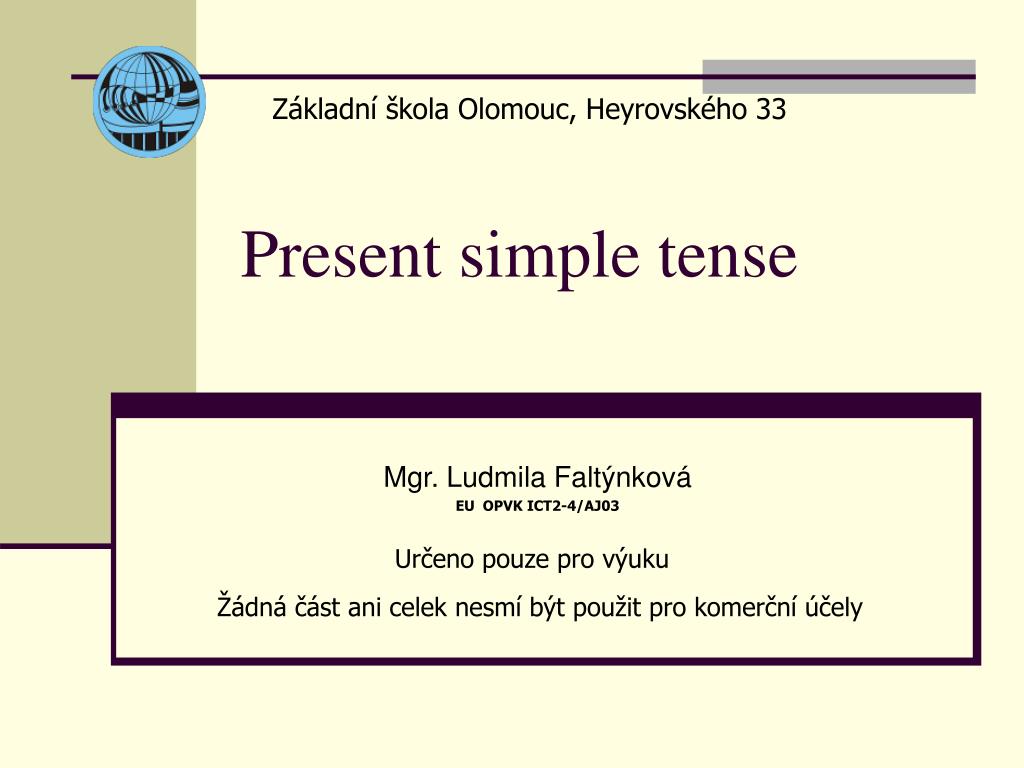 Základní škola Olomouc, Heyrovského 33

Present simple tense

Mgr. Ludmila Faltýnková

EU OPVK ICT2-4/AJ03

Určeno pouze pro výuku

Žádná část ani celek nesmí být použit pro komerční účely